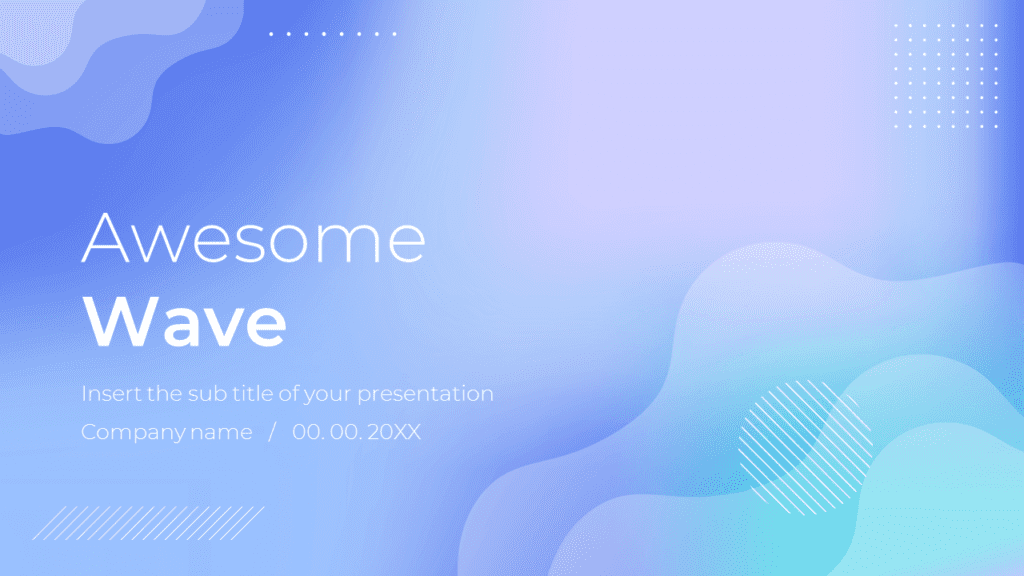 Awesome
Wave

Insert the sub title of your presentation

Company name / 00. 00. 20XX